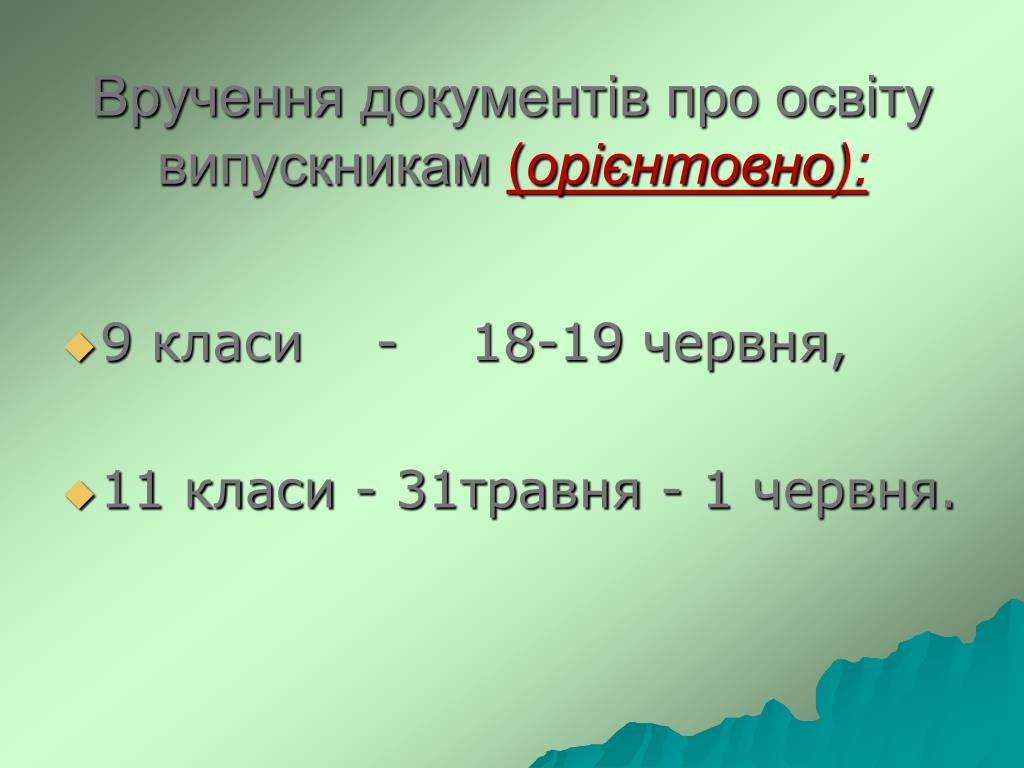 Вручення документів про освіту випускникам (орієнтовно):

9 класи - 18-19 червня,

11 класи - 31травня - 1 червня.